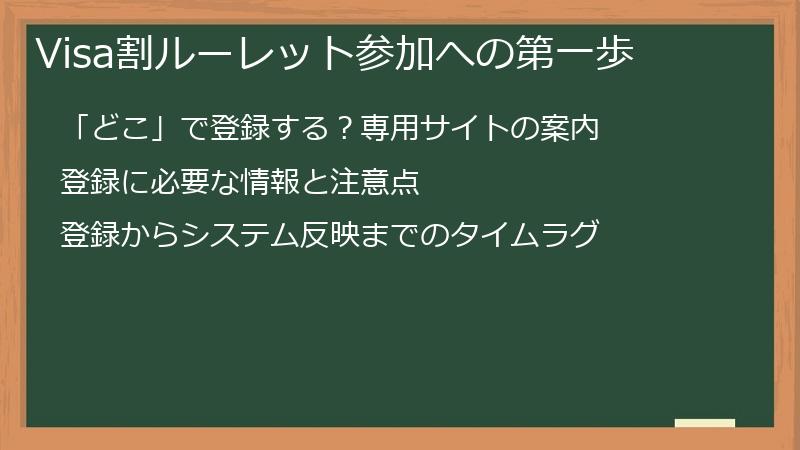 Visa割ルーレット参加への第一歩

「どこ」で登録する？専用サイトの案内

登録に必要な情報と注意点

登録からシステム反映までのタイムラグ